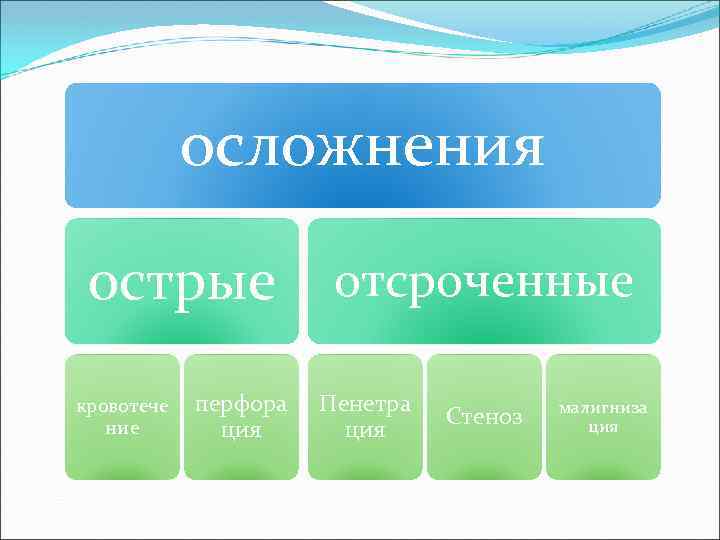 осложнения

острые

отсроченные

кровотечение

перфорация

Пенетрация

Стеноз

малигнизация